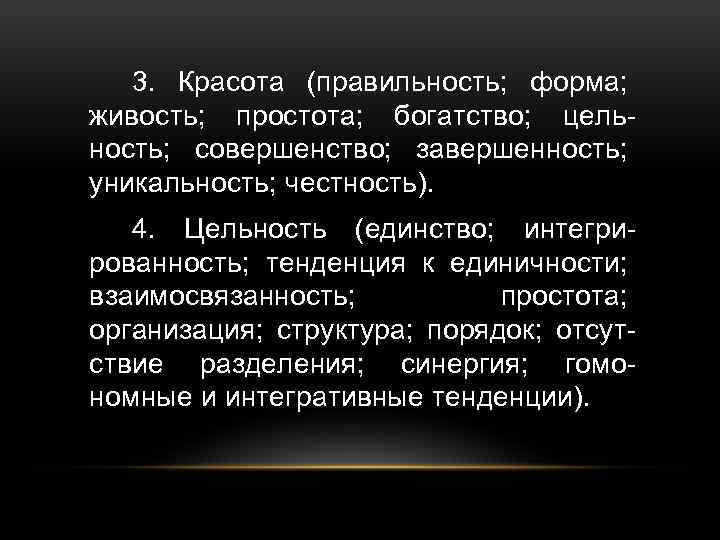 3. Красота (правильность; форма; живость; простота; богатство; цельность; совершенство; завершенность; уникальность; честность).

4. Цельность (единство; интегрированность; тенденция к единичности; взаимосвязанность; простота; организация; структура; порядок; отсутствие разделения; синергия; гомономные и интегративные тенденции).